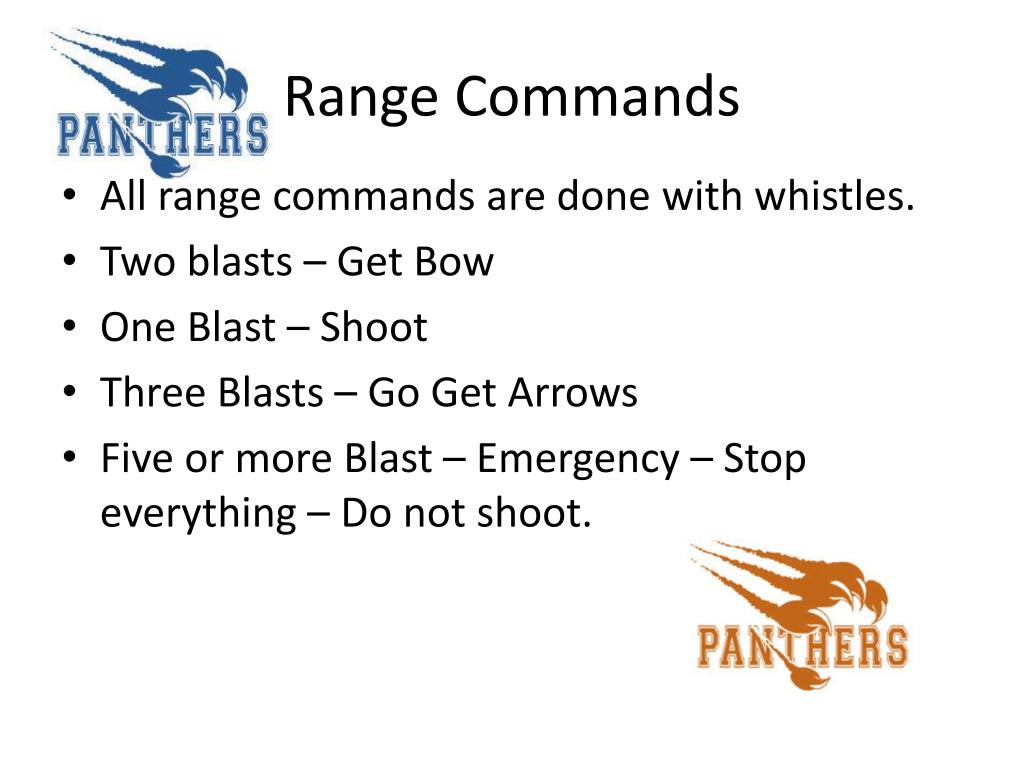 PANTHERS

Range Commands

• All range commands are done with whistles.
• Two blasts – Get Bow
• One Blast – Shoot
• Three Blasts – Go Get Arrows
• Five or more Blast – Emergency – Stop everything – Do not shoot.

PANTHERS